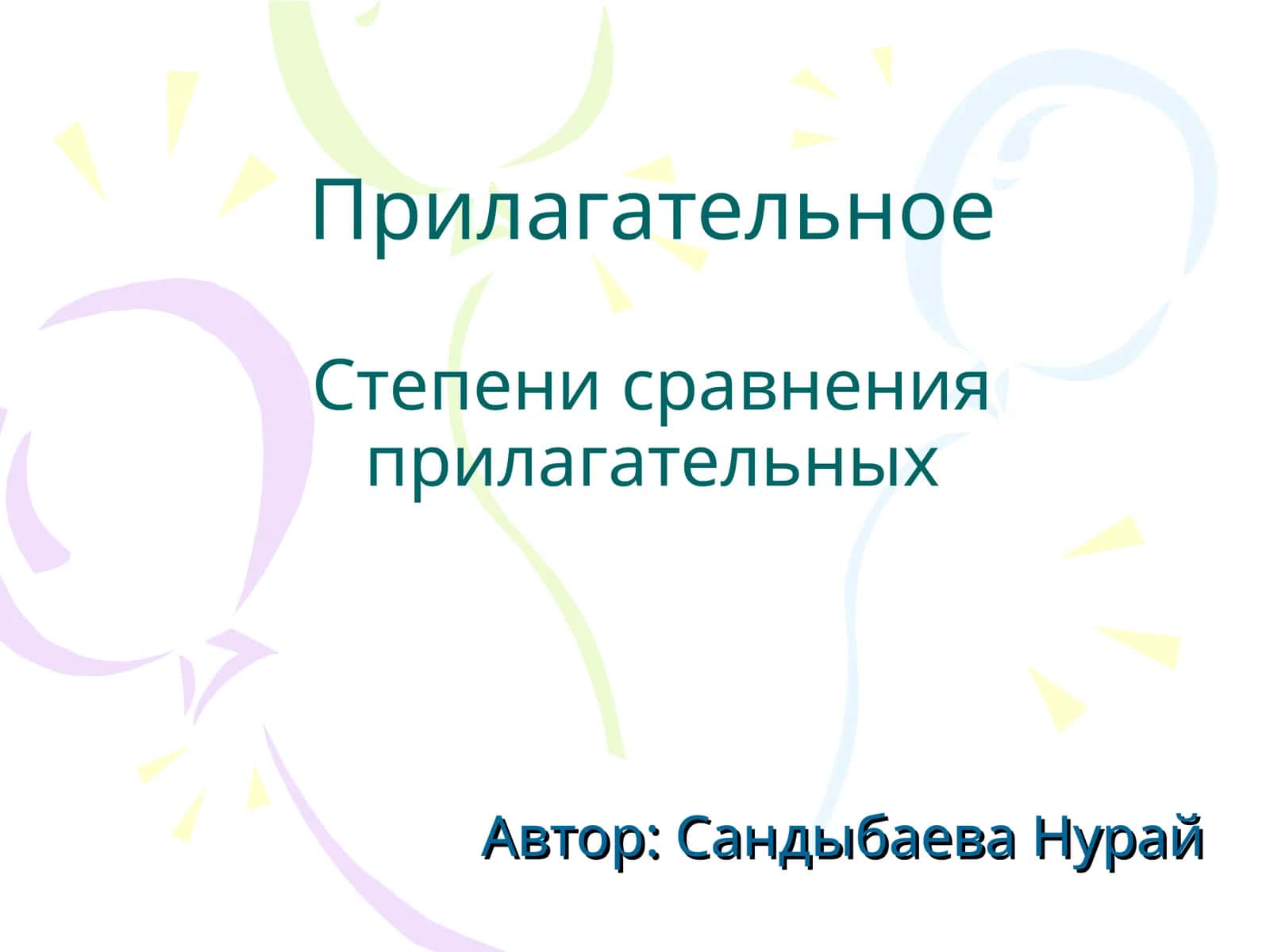 Прилагательное

Степени сравнения прилагательных

Автор: Сандыбаева Нурай